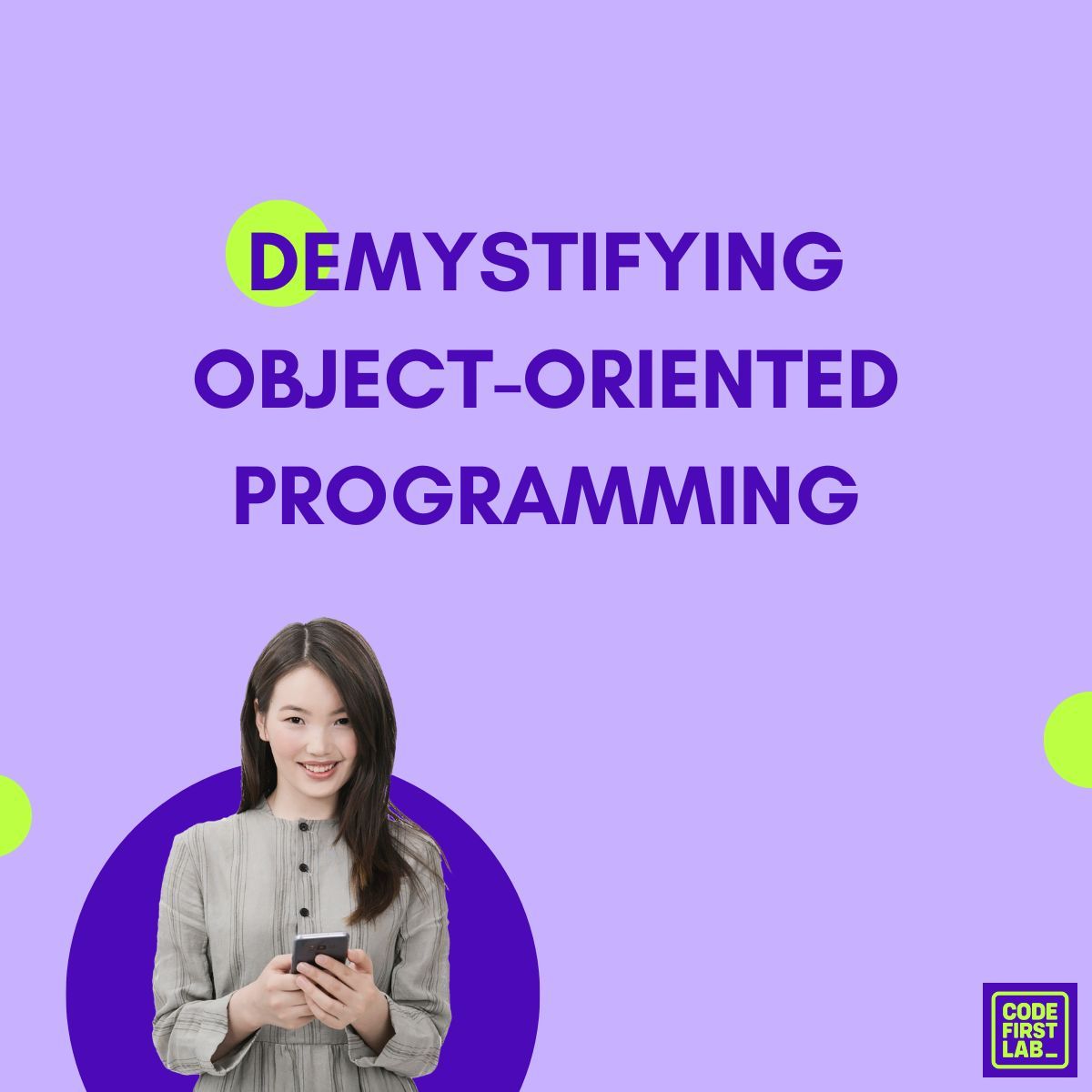 DEMYSTIFYING OBJECT-ORIENTED PROGRAMMING

CODE FIRST LAB_